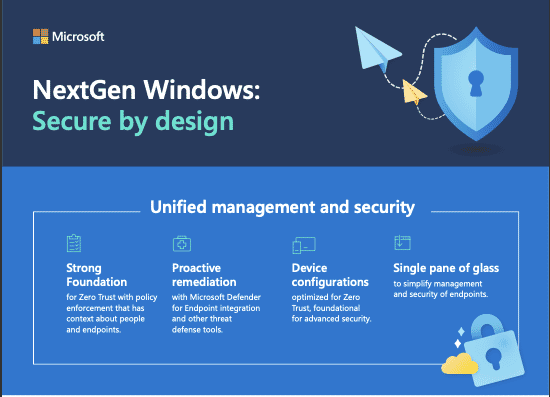 Microsoft

NextGen Windows:
Secure by design

Unified management and security

Strong Foundation
for Zero Trust with policy enforcement that has context about people and endpoints.

Proactive remediation
with Microsoft Defender for Endpoint integration and other threat defense tools.

Device configurations
optimized for Zero Trust, foundational for advanced security.

Single pane of glass
to simplify management and security of endpoints.